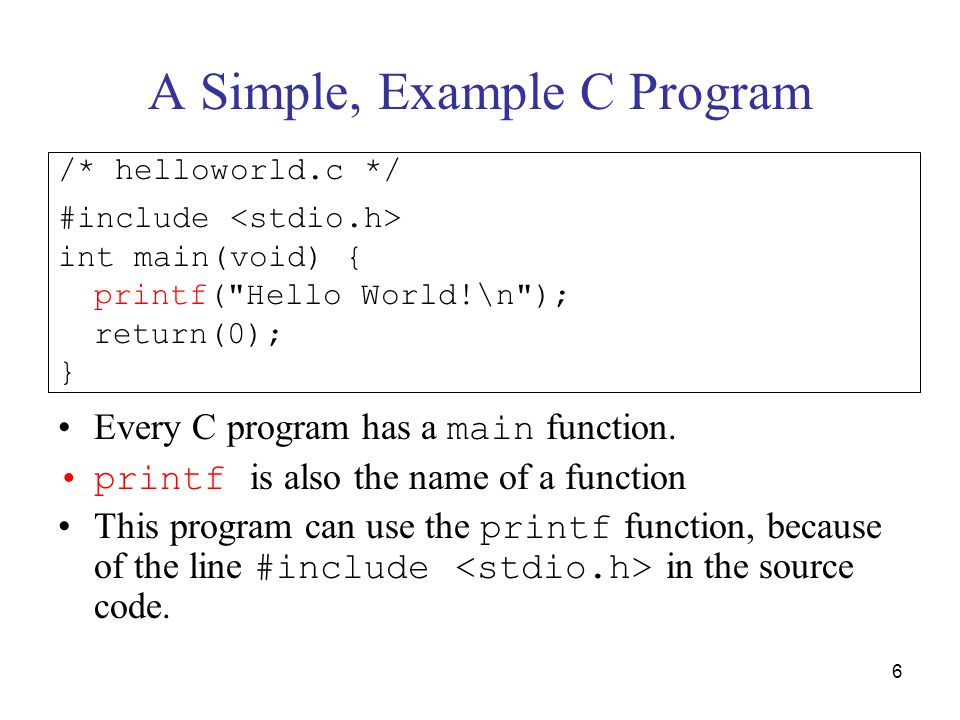 A Simple, Example C Program

/* helloworld.c */
#include <stdio.h>
int main(void) {
  printf("Hello World!\n");
  return(0);
}

• Every C program has a main function.
• printf is also the name of a function
• This program can use the printf function, because of the line #include <stdio.h> in the source code.

6